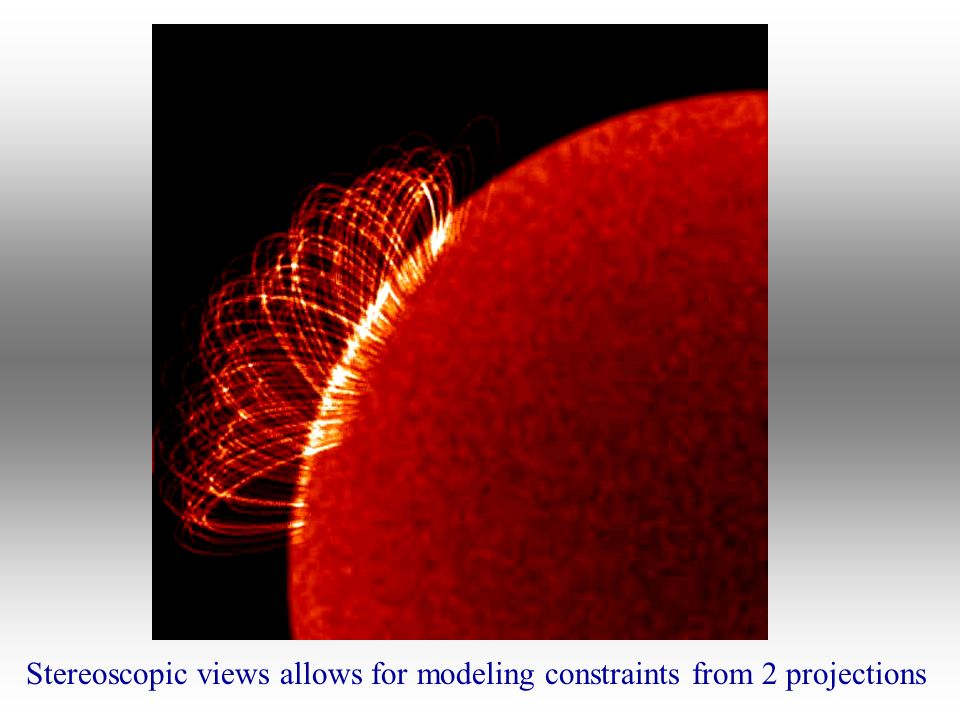 Stereoscopic views allows for modeling constraints from 2 projections